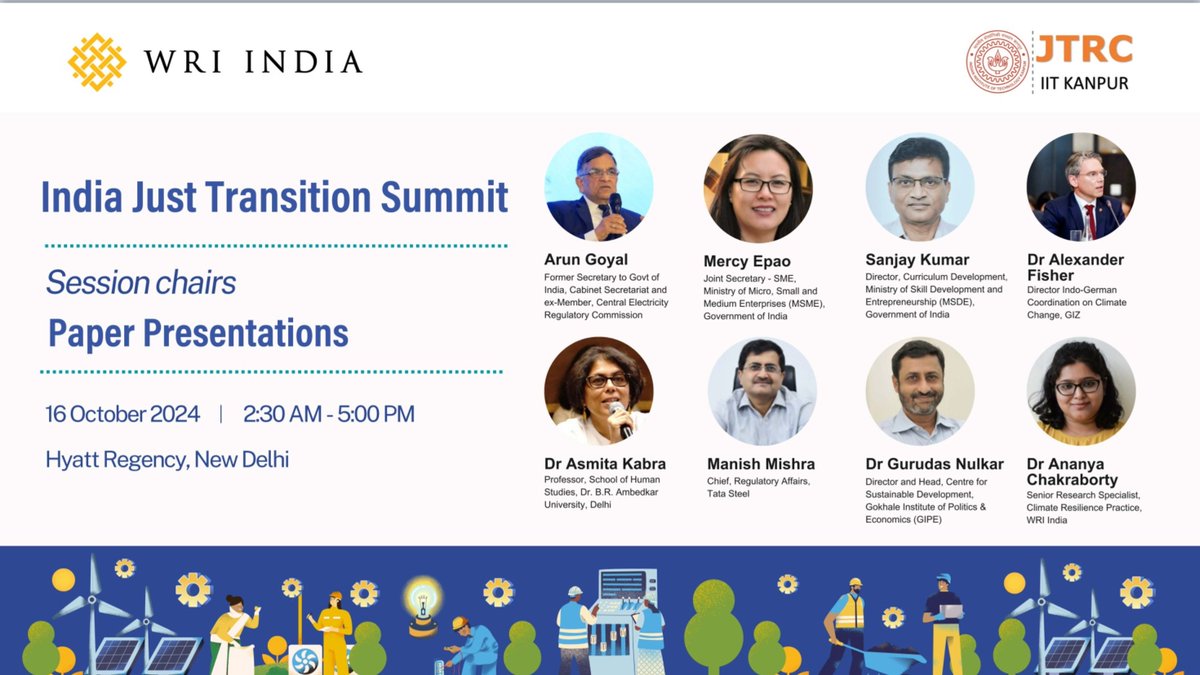 WRI INDIA

JTRC
IIT KANPUR

India Just Transition Summit

Session chairs
Paper Presentations

16 October 2024 | 2:30 AM - 5:00 PM

Hyatt Regency, New Delhi

Arun Goyal
Former Secretary to Govt of India, Cabinet Secretariat and ex-Member, Central Electricity Regulatory Commission

Mercy Epao
Joint Secretary - SME, Ministry of Micro, Small and Medium Enterprises (MSME), Government of India

Sanjay Kumar
Director, Curriculum Development, Ministry of Skill Development and Entrepreneurship (MSDE), Government of India

Dr Alexander Fisher
Director Indo-German Coordination on Climate Change, GIZ

Dr Asmita Kabra
Professor, School of Human Studies, Dr. B.R. Ambedkar University, Delhi

Manish Mishra
Chief, Regulatory Affairs, Tata Steel

Dr Gurudas Nulkar
Director and Head, Centre for Sustainable Development, Gokhale Institute of Politics & Economics (GIPE)

Dr Ananya Chakraborty
Senior Research Specialist, Climate Resilience Practice, WRI India